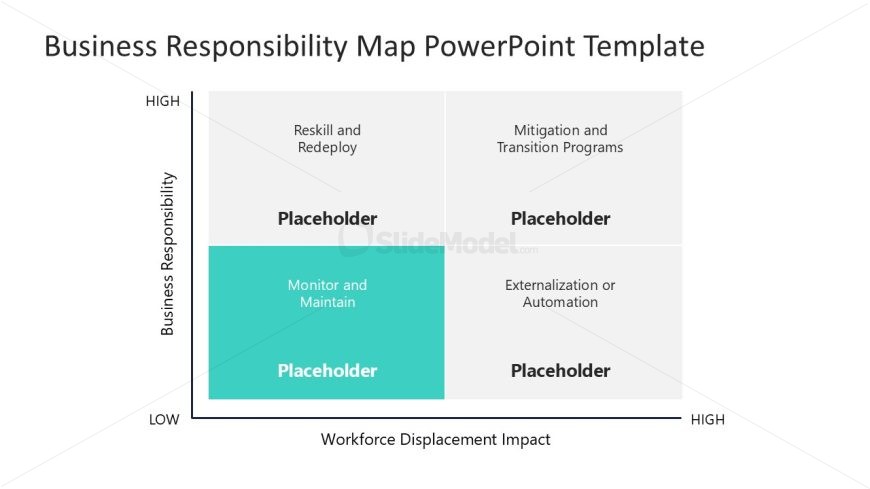 Business Responsibility Map PowerPoint Template

HIGH

Business Responsibility

Reskill and Redeploy

Placeholder

Mitigation and Transition Programs

Placeholder

SlideModel.com

Monitor and Maintain

Placeholder

Externalization or Automation

Placeholder

LOW

HIGH

Workforce Displacement Impact